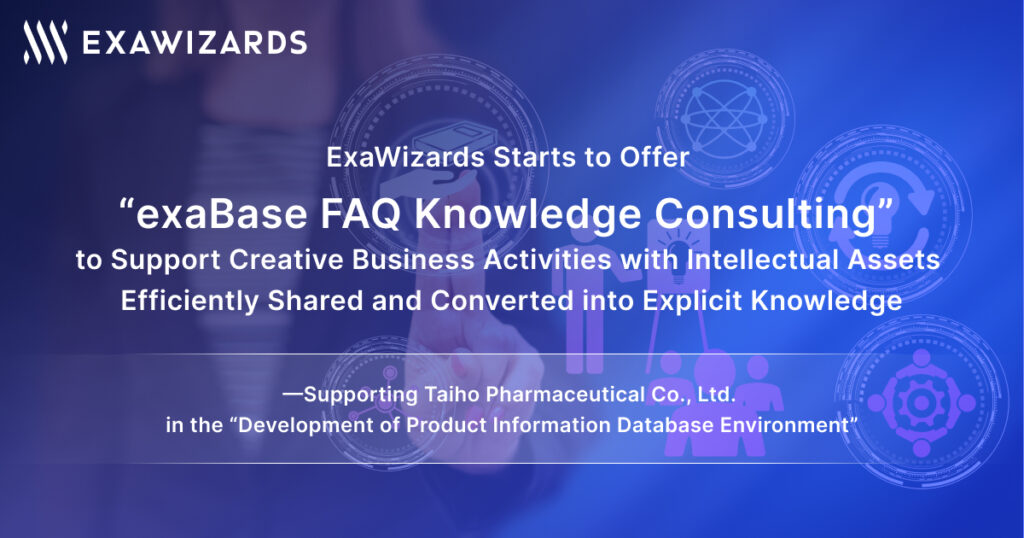 EXAWIZARDS

ExaWizards Starts to Offer
“exaBase FAQ Knowledge Consulting”
to Support Creative Business Activities with Intellectual Assets Efficiently Shared and Converted into Explicit Knowledge

—Supporting Taiho Pharmaceutical Co., Ltd. in the “Development of Product Information Database Environment”